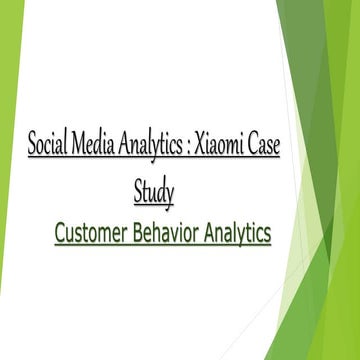 Social Media Analytics : Xiaomi Case Study

Customer Behavior Analytics